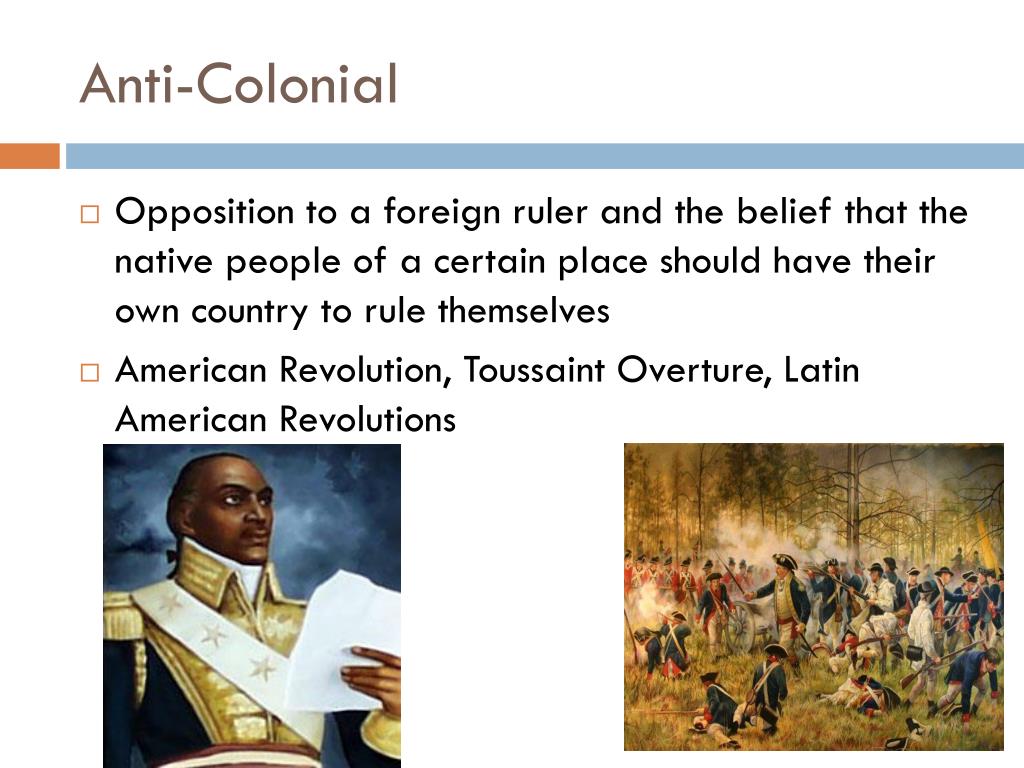 Anti-Colonial

□ Opposition to a foreign ruler and the belief that the native people of a certain place should have their own country to rule themselves

□ American Revolution, Toussaint Overture, Latin American Revolutions